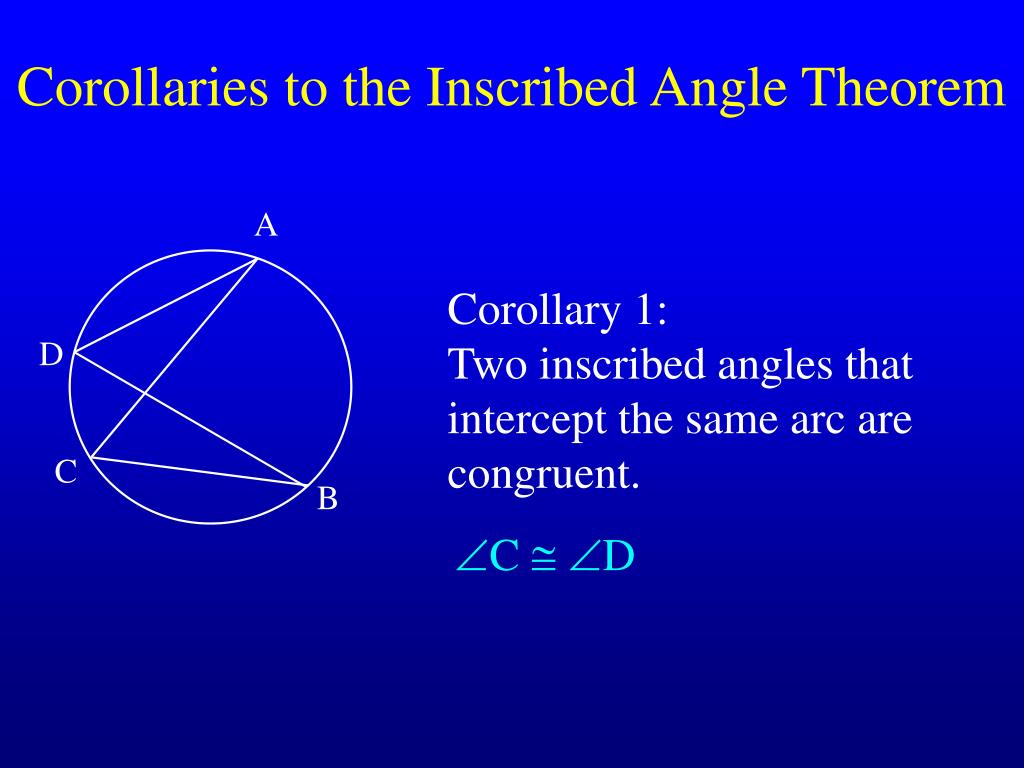 Corollaries to the Inscribed Angle Theorem

A

D

C

B

Corollary 1:
Two inscribed angles that intercept the same arc are congruent.

$\angle C \cong \angle D$